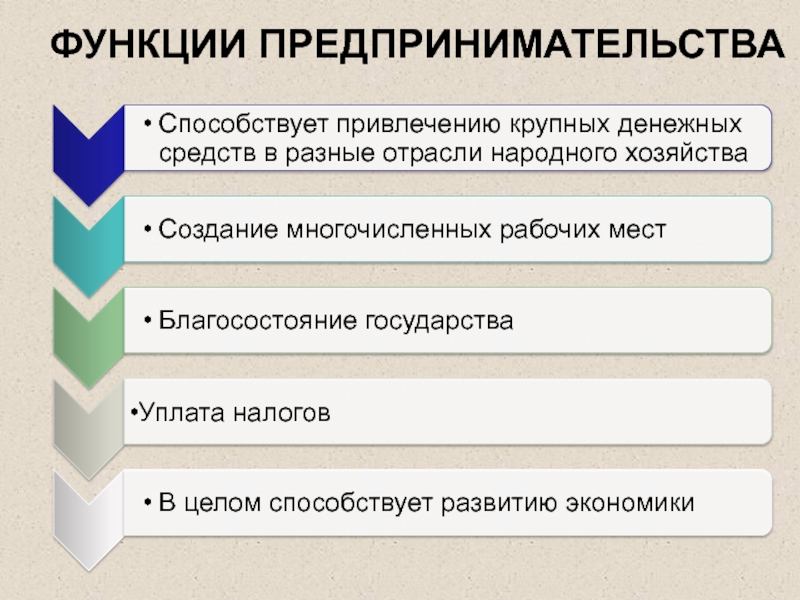 ФУНКЦИИ ПРЕДПРИНИМАТЕЛЬСТВА

• Способствует привлечению крупных денежных средств в разные отрасли народного хозяйства

• Создание многочисленных рабочих мест

• Благосостояние государства

•Уплата налогов

• В целом способствует развитию экономики